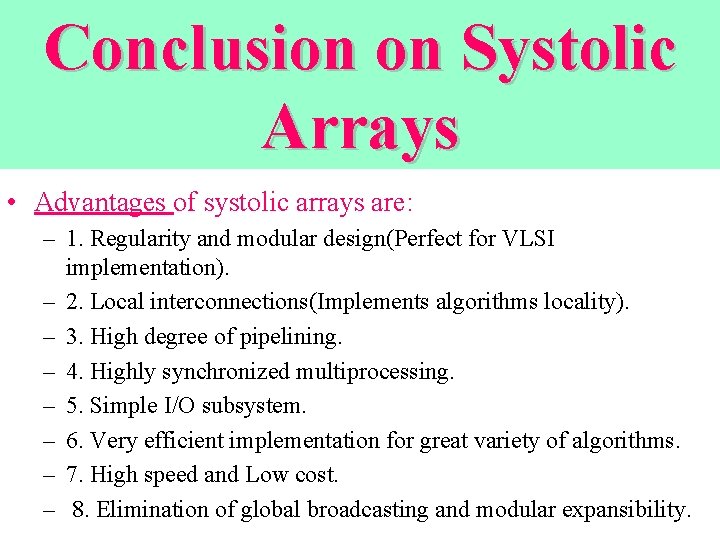 Conclusion on Systolic Arrays

• Advantages of systolic arrays are:
– 1. Regularity and modular design(Perfect for VLSI implementation).
– 2. Local interconnections(Implements algorithms locality).
– 3. High degree of pipelining.
– 4. Highly synchronized multiprocessing.
– 5. Simple I/O subsystem.
– 6. Very efficient implementation for great variety of algorithms.
– 7. High speed and Low cost.
– 8. Elimination of global broadcasting and modular expansibility.